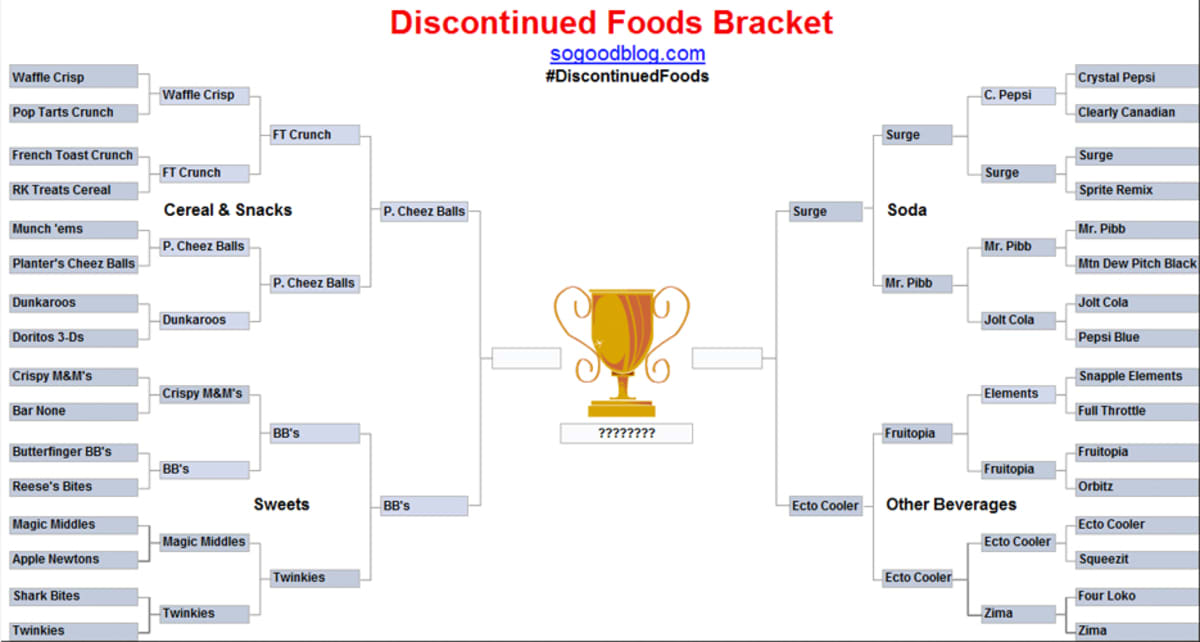 Discontinued Foods Bracket
sogoodblog.com
#DiscontinuedFoods

Waffle Crisp
Pop Tarts Crunch
French Toast Crunch
RK Treats Cereal
Munch 'ems
Planter's Cheez Balls
Dunkaroos
Doritos 3-Ds
Crispy M&M's
Bar None
Butterfinger BB's
Reese's Bites
Magic Middles
Apple Newtons
Shark Bites
Twinkies

Waffle Crisp
FT Crunch
P. Cheez Balls
Dunkaroos
Crispy M&M's
BB's
Magic Middles
Twinkies

FT Crunch
P. Cheez Balls
BB's
Twinkies

Cereal & Snacks
Sweets

P. Cheez Balls
BB's

????????

Surge
Ecto Cooler

Soda
Other Beverages

Surge
Mr. Pibb
Fruitopia
Ecto Cooler

C. Pepsi
Surge
Mr. Pibb
Jolt Cola
Elements
Fruitopia
Ecto Cooler
Zima

Crystal Pepsi
Clearly Canadian
Surge
Sprite Remix
Mr. Pibb
Mtn Dew Pitch Black
Jolt Cola
Pepsi Blue
Snapple Elements
Full Throttle
Fruitopia
Orbitz
Ecto Cooler
Squeezit
Four Loko
Zima